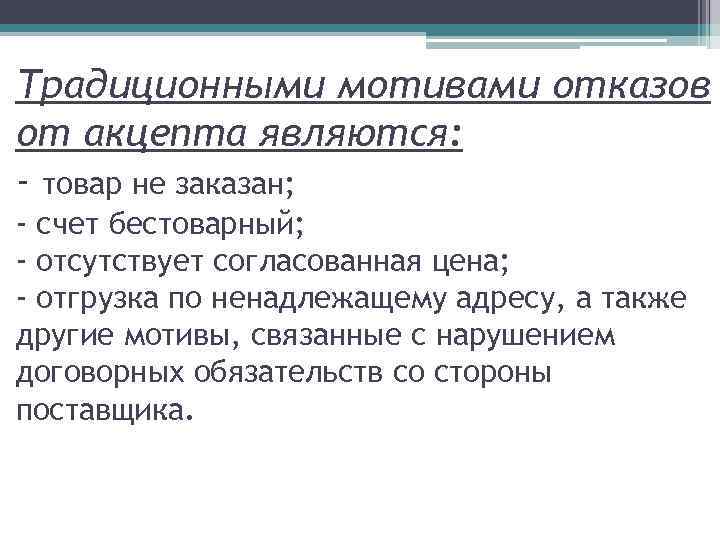 Традиционными мотивами отказов от акцепта являются:

- товар не заказан;
- счет бестоварный;
- отсутствует согласованная цена;
- отгрузка по ненадлежащему адресу, а также другие мотивы, связанные с нарушением договорных обязательств со стороны поставщика.